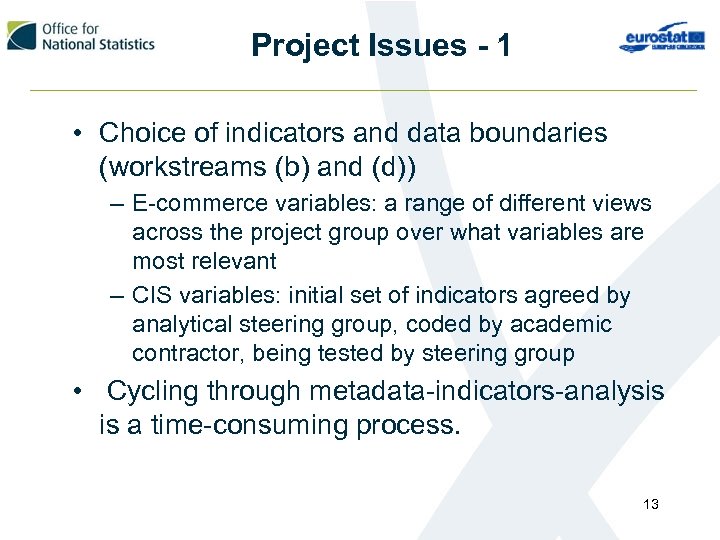 Office for National Statistics

Project Issues - 1

eurostat

EUROPEAN COMMISSION

• Choice of indicators and data boundaries (workstreams (b) and (d))

– E-commerce variables: a range of different views across the project group over what variables are most relevant

– CIS variables: initial set of indicators agreed by analytical steering group, coded by academic contractor, being tested by steering group

• Cycling through metadata-indicators-analysis is a time-consuming process.

13